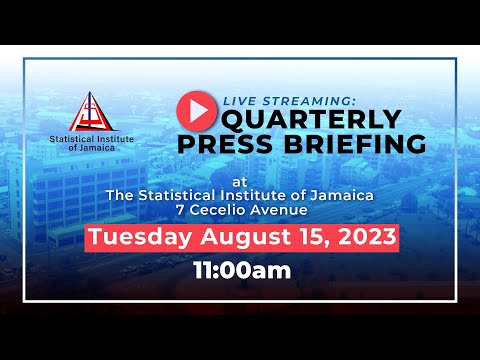 Statistical Institute of Jamaica

LIVE STREAMING:
QUARTERLY PRESS BRIEFING

at
The Statistical Institute of Jamaica
7 Cecelio Avenue

Tuesday August 15, 2023

11:00am